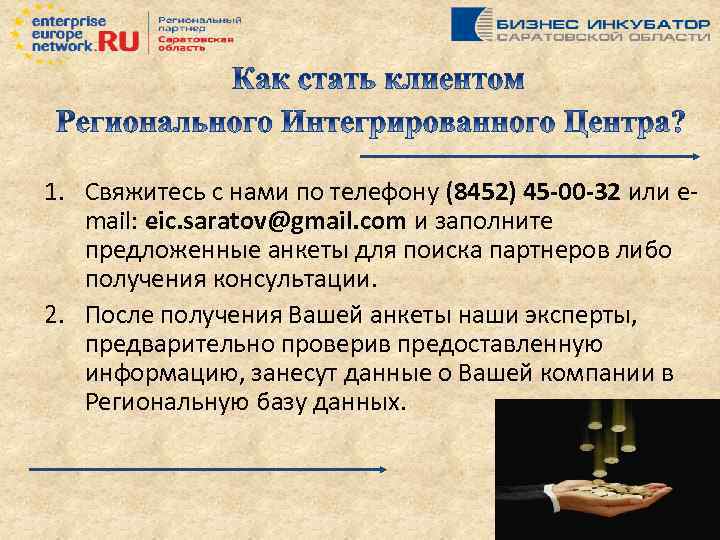 enterprise europe network.RU

Региональный партнер Саратовская область

БИЗНЕС ИНКУБАТОР САРАТОВСКОЙ ОБЛАСТИ

Как стать клиентом Регионального Интегрированного Центра?

1. Свяжитесь с нами по телефону (8452) 45-00-32 или e-mail: eic.saratov@gmail.com и заполните предложенные анкеты для поиска партнеров либо получения консультации.

2. После получения Вашей анкеты наши эксперты, предварительно проверив предоставленную информацию, занесут данные о Вашей компании в Региональную базу данных.